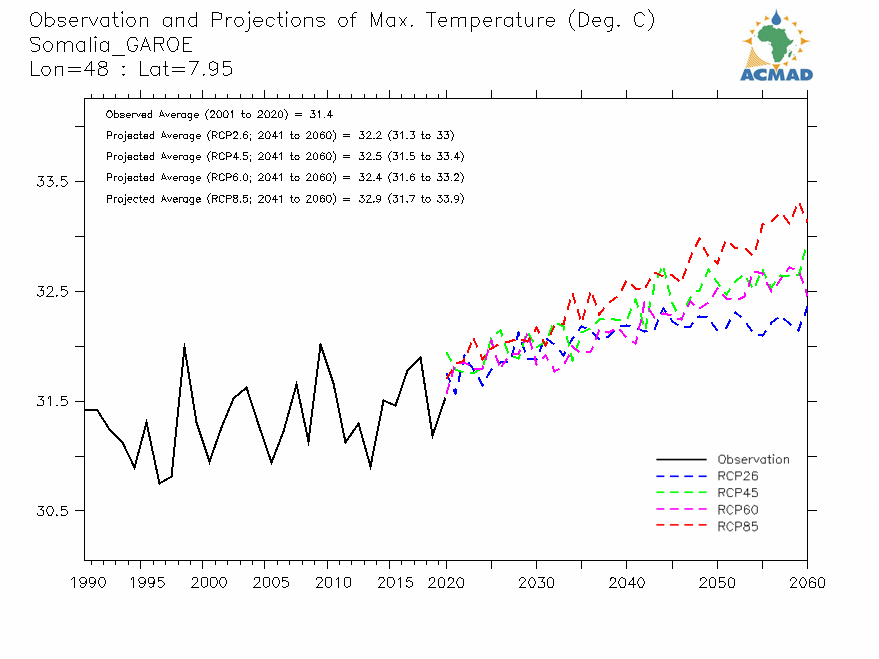 Observation and Projections of Max. Temperature (Deg. C)
Somalia_GAROE
Lon=48 : Lat=7.95

ACMAD

Observed Average (2001 to 2020) = 31.4
Projected Average (RCP2.6; 2041 to 2060) = 32.2 (31.3 to 33)
Projected Average (RCP4.5; 2041 to 2060) = 32.5 (31.5 to 33.4)
Projected Average (RCP6.0; 2041 to 2060) = 32.4 (31.6 to 33.2)
Projected Average (RCP8.5; 2041 to 2060) = 32.9 (31.7 to 33.9)

33.5
32.5
31.5
30.5

Observation
RCP26
RCP45
RCP60
RCP85

1990 1995 2000 2005 2010 2015 2020 2030 2040 2050 2060